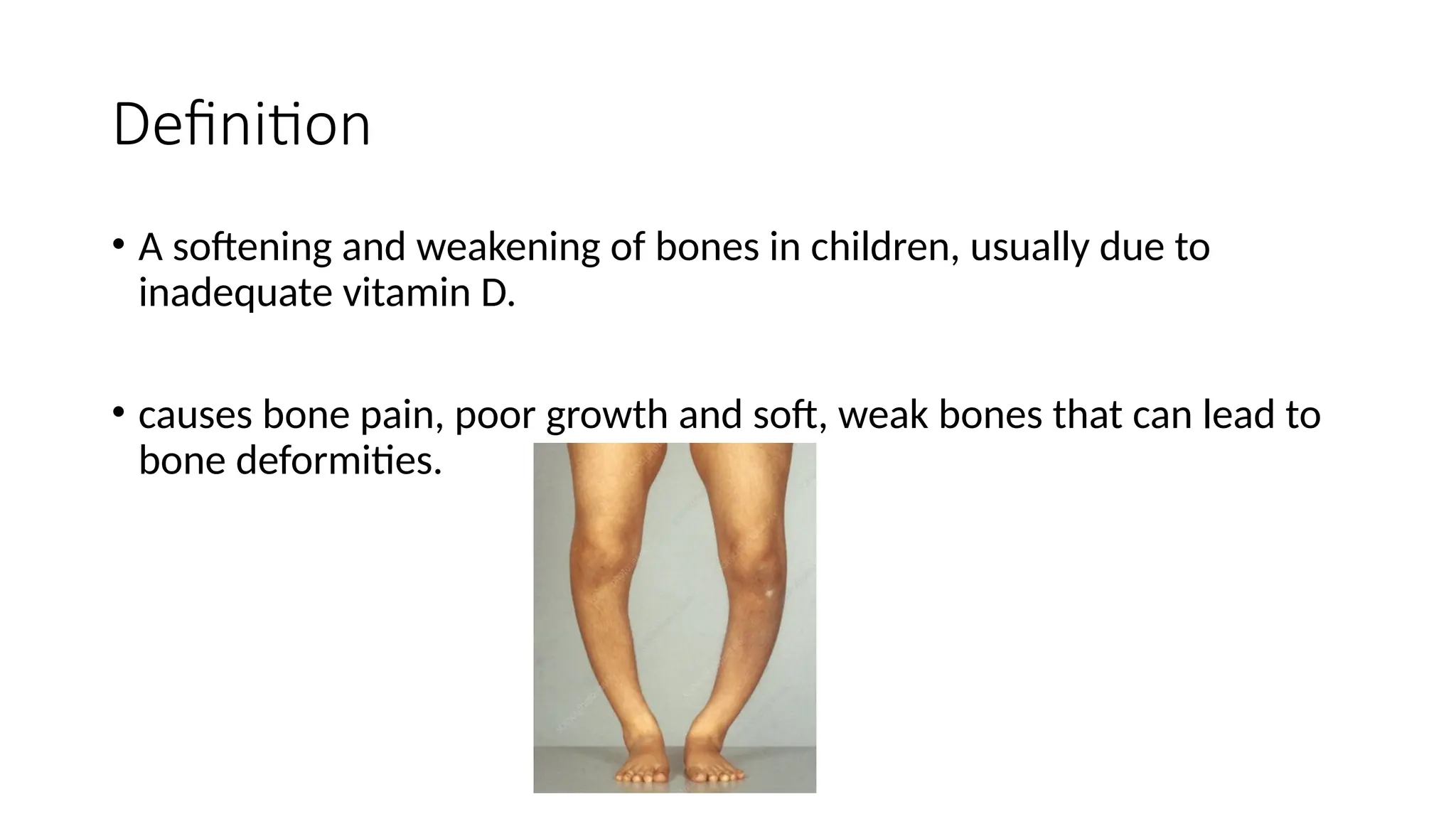 Definition

• A softening and weakening of bones in children, usually due to inadequate vitamin D.

• causes bone pain, poor growth and soft, weak bones that can lead to bone deformities.